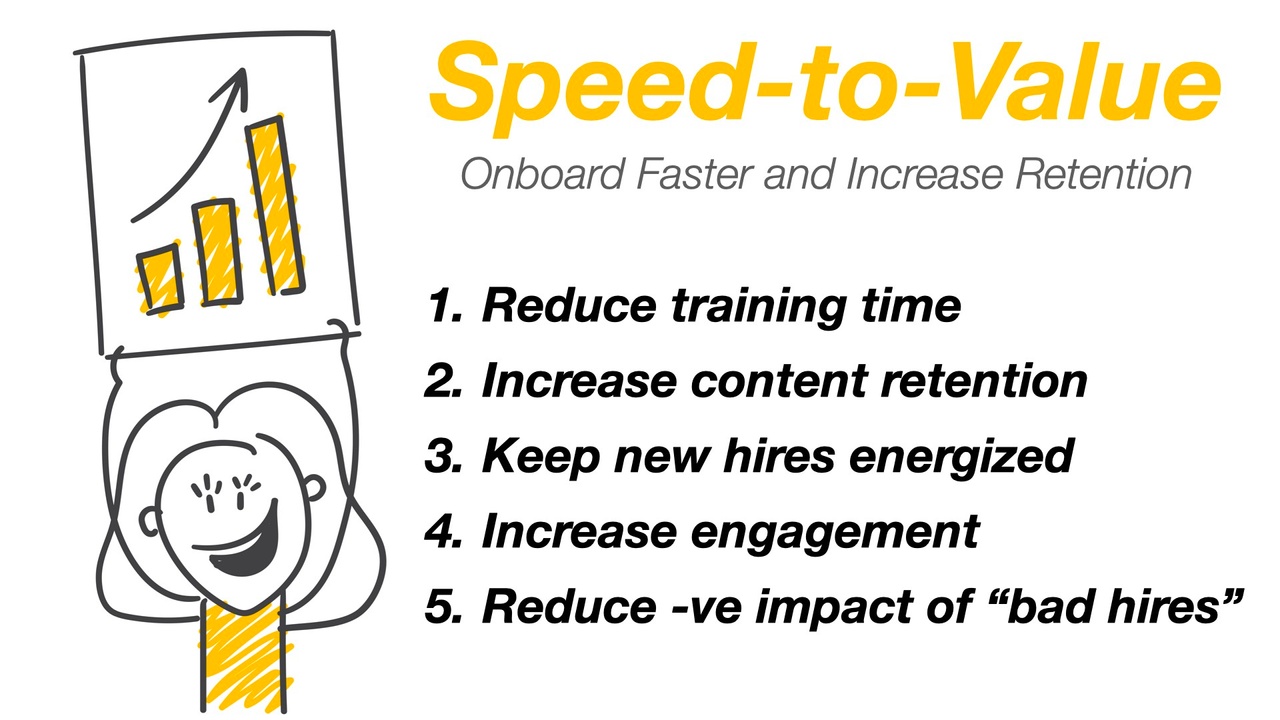 Speed-to-Value

Onboard Faster and Increase Retention

1. Reduce training time
2. Increase content retention
3. Keep new hires energized
4. Increase engagement
5. Reduce -ve impact of “bad hires”